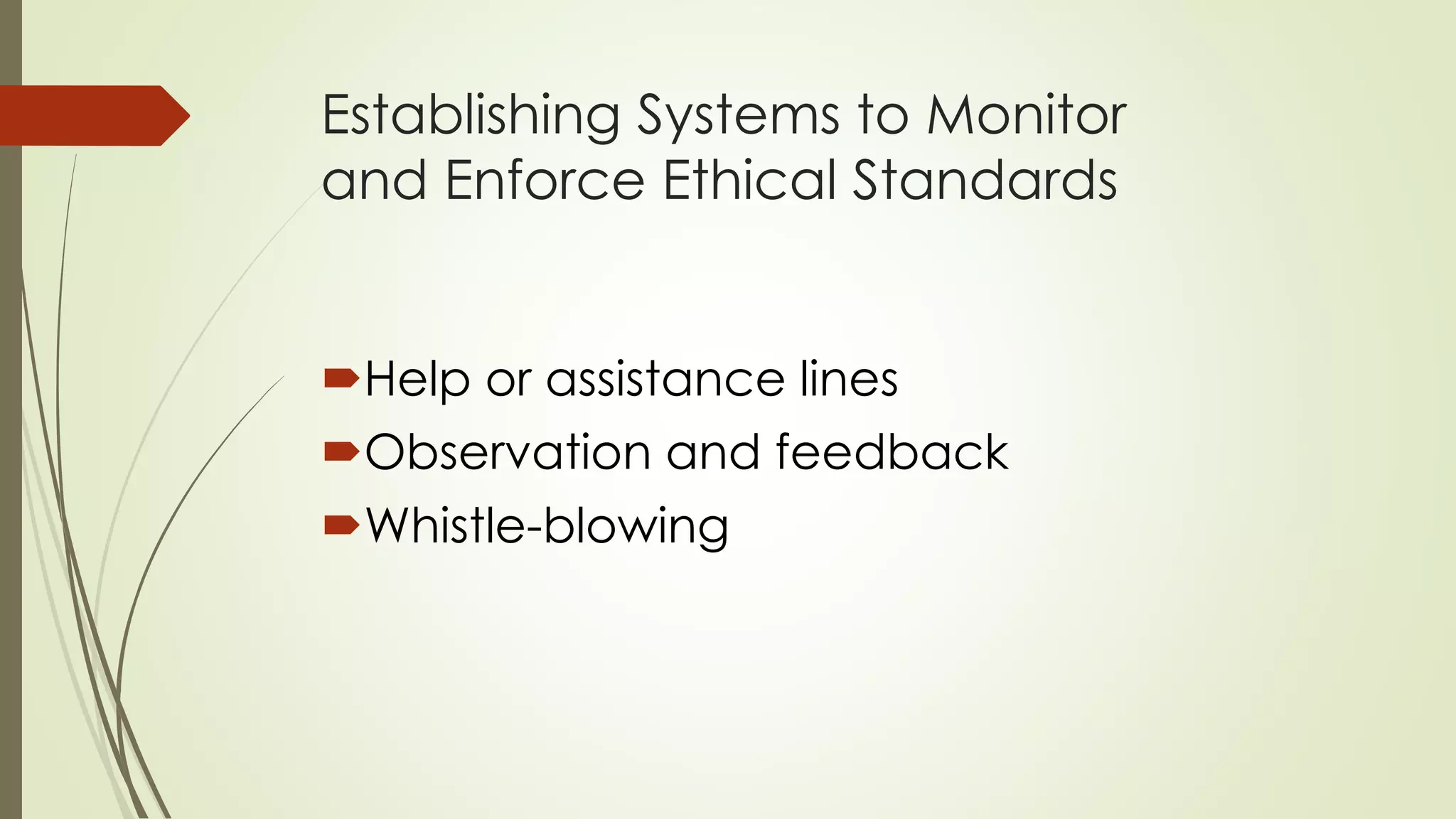 Establishing Systems to Monitor and Enforce Ethical Standards

Help or assistance lines
Observation and feedback
Whistle-blowing